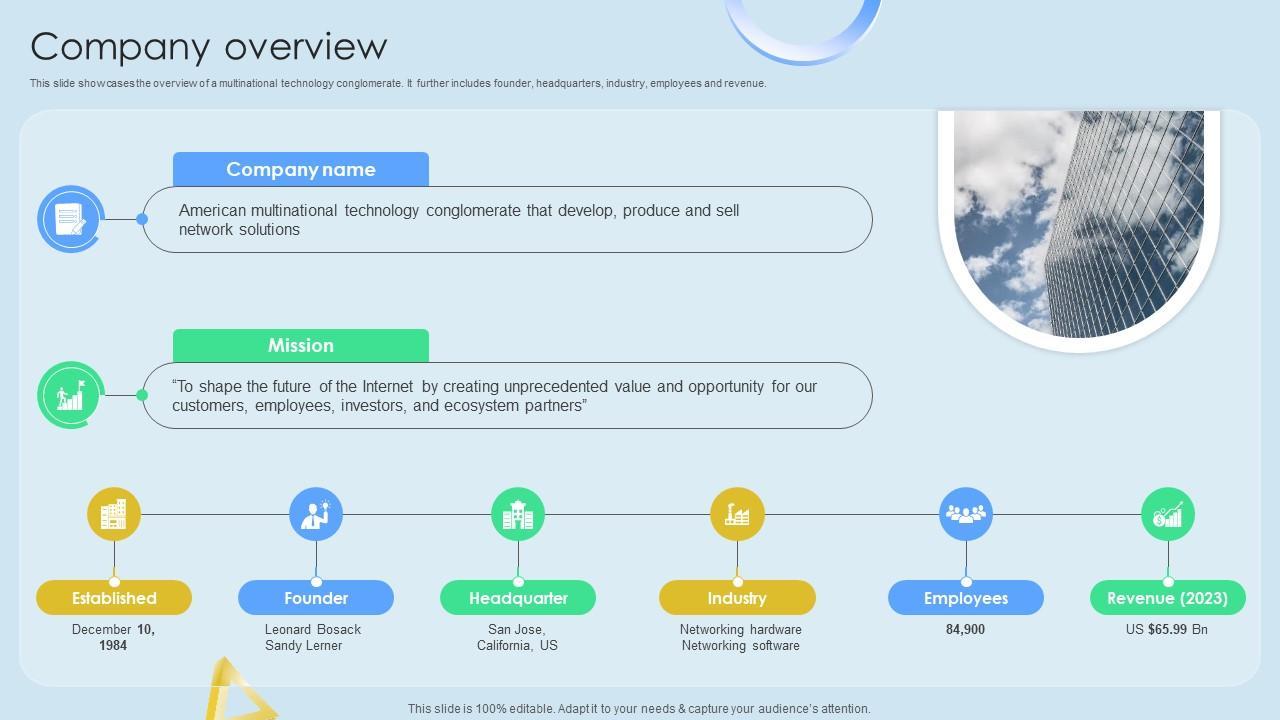 Company overview

This slide showcases the overview of a multinational technology conglomerate. It further includes founder, headquarters, industry, employees and revenue.

Company name

American multinational technology conglomerate that develop, produce and sell network solutions

Mission

"To shape the future of the Internet by creating unprecedented value and opportunity for our customers, employees, investors, and ecosystem partners"

Established
December 10, 1984

Founder
Leonard Bosack
Sandy Lerner

Headquarter
San Jose, California, US

Industry
Networking hardware
Networking software

Employees
84,900

Revenue (2023)
US $65.99 Bn

This slide is 100% editable. Adapt it to your needs & capture your audience's attention.